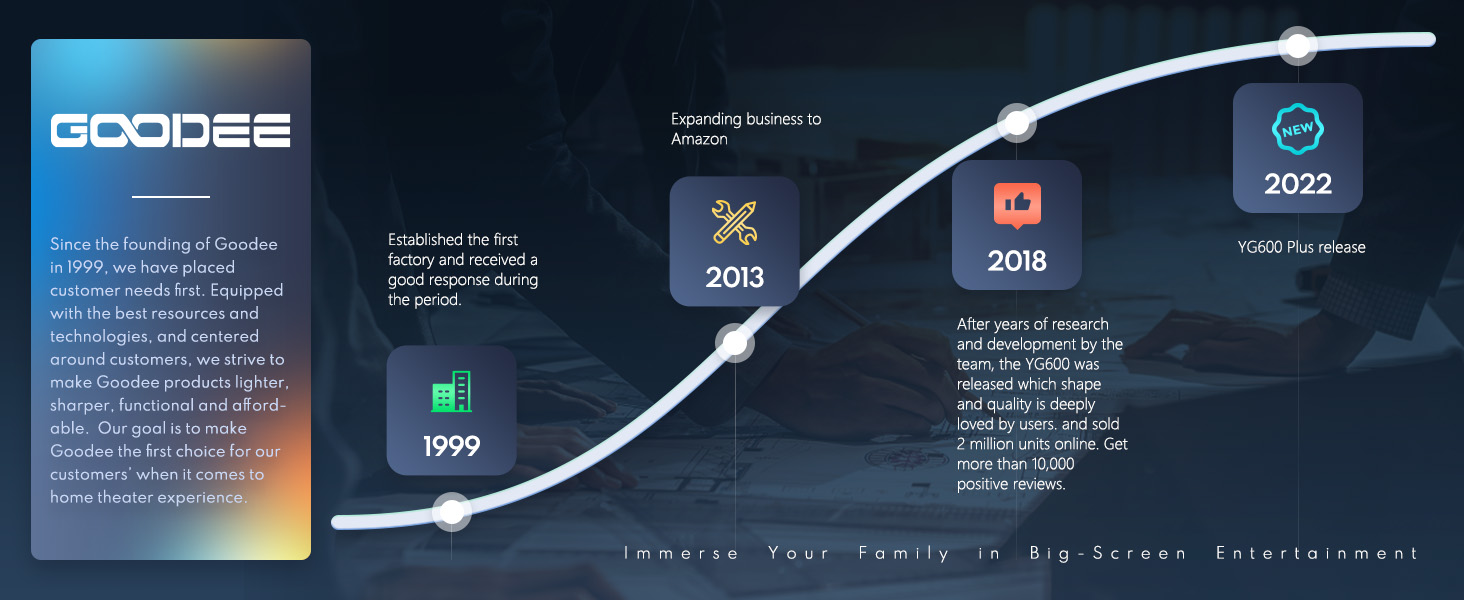 GOODEE

Since the founding of Goodee in 1999, we have placed customer needs first. Equipped with the best resources and technologies, and centered around customers, we strive to make Goodee products lighter, sharper, functional and affordable. Our goal is to make Goodee the first choice for our customers' when it comes to home theater experience.

Established the first factory and received a good response during the period.

1999

Expanding business to Amazon

2013

2018

After years of research and development by the team, the YG600 was released which shape and quality is deeply loved by users. and sold 2 million units online. Get more than 10,000 positive reviews.

NEW

2022

YG600 Plus release

Immerse Your Family in Big-Screen Entertainment